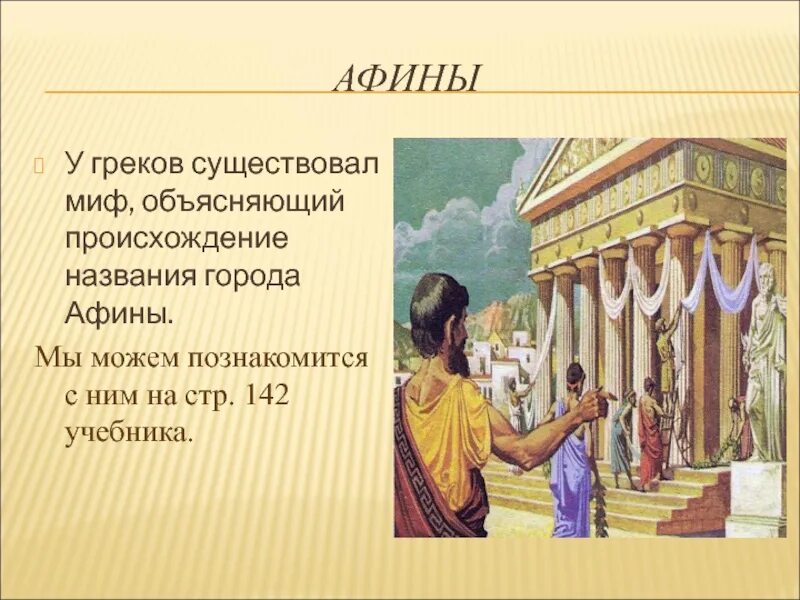 АФИНЫ

У греков существовал миф, объясняющий происхождение названия города Афины.

Мы можем познакомится с ним на стр. 142 учебника.